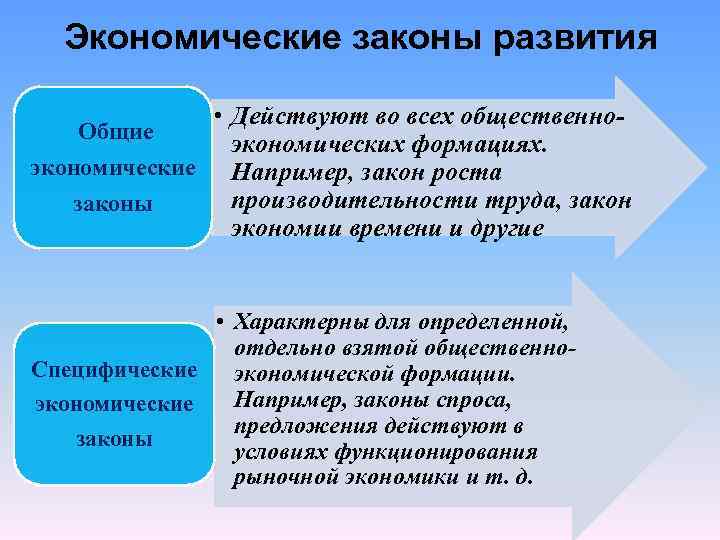 Экономические законы развития

Общие экономические законы

• Действуют во всех общественно-экономических формациях. Например, закон роста производительности труда, закон экономии времени и другие

Специфические экономические законы

• Характерны для определенной, отдельно взятой общественно-экономической формации. Например, законы спроса, предложения действуют в условиях функционирования рыночной экономики и т. д.